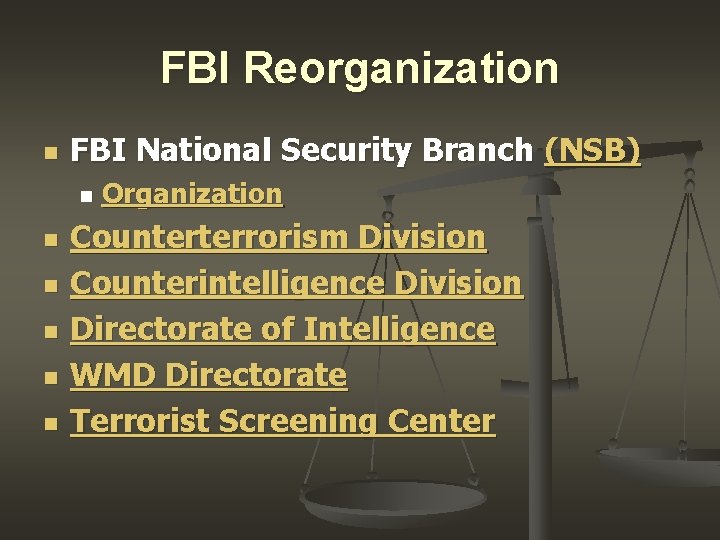 FBI Reorganization

FBI National Security Branch (NSB)

Organization

Counterterrorism Division

Counterintelligence Division

Directorate of Intelligence

WMD Directorate

Terrorist Screening Center